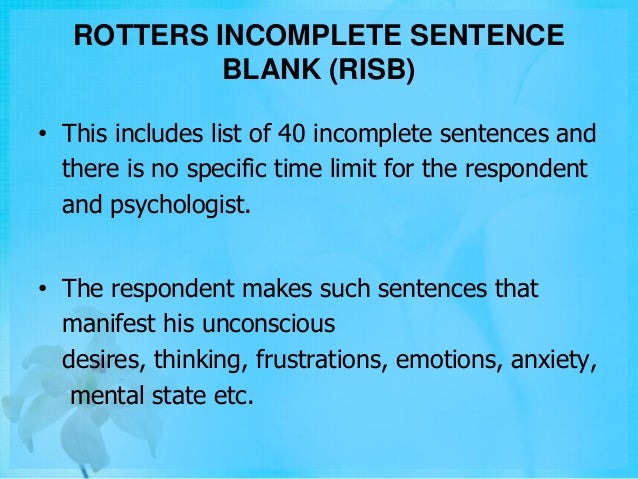 ROTTERS INCOMPLETE SENTENCE BLANK (RISB)

• This includes list of 40 incomplete sentences and there is no specific time limit for the respondent and psychologist.

• The respondent makes such sentences that manifest his unconscious desires, thinking, frustrations, emotions, anxiety, mental state etc.